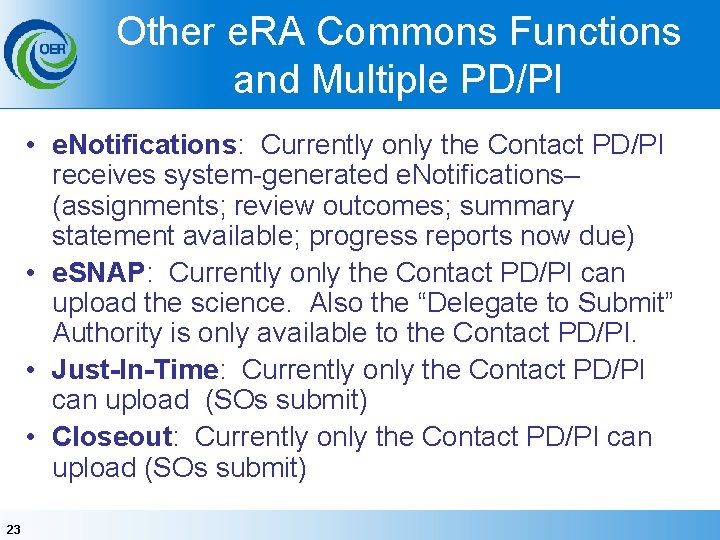 OER

Other eRA Commons Functions and Multiple PD/PI

• eNotifications: Currently only the Contact PD/PI receives system-generated eNotifications– (assignments; review outcomes; summary statement available; progress reports now due)
• eSNAP: Currently only the Contact PD/PI can upload the science. Also the “Delegate to Submit” Authority is only available to the Contact PD/PI.
• Just-In-Time: Currently only the Contact PD/PI can upload (SOs submit)
• Closeout: Currently only the Contact PD/PI can upload (SOs submit)

23